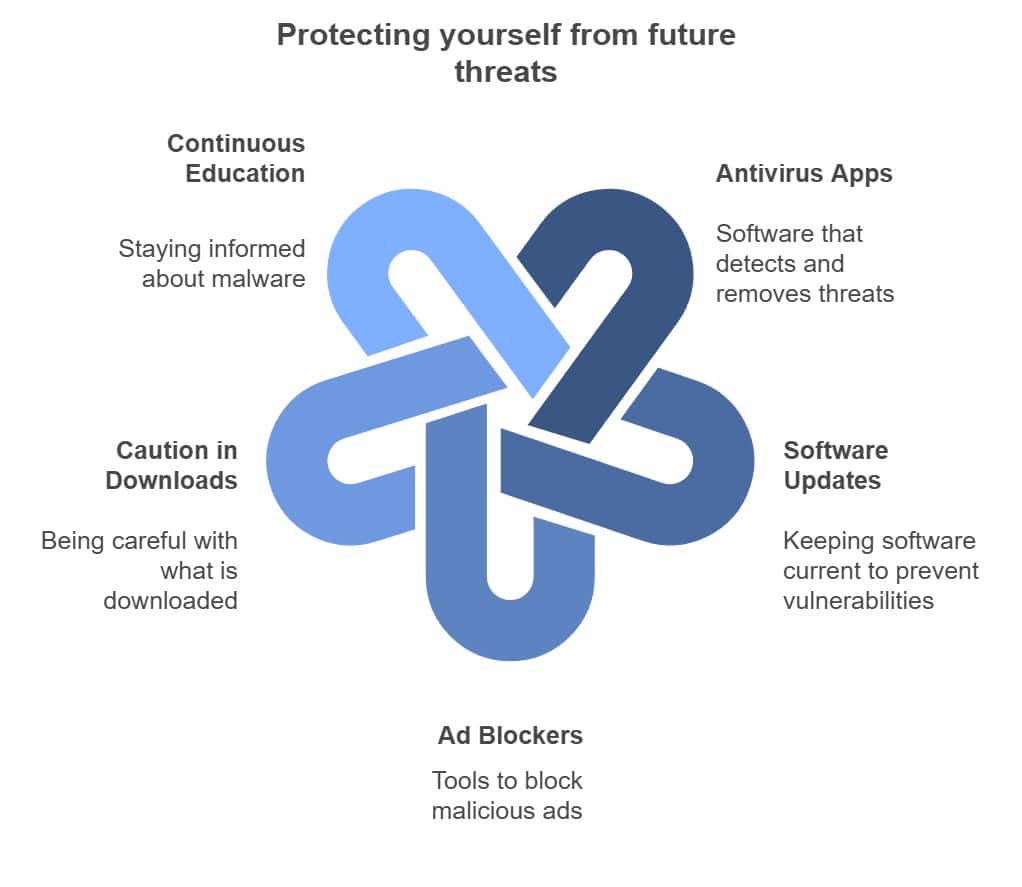 Protecting yourself from future threats

Continuous Education

Staying informed about malware

Antivirus Apps

Software that detects and removes threats

Caution in Downloads

Being careful with what is downloaded

Software Updates

Keeping software current to prevent vulnerabilities

Ad Blockers

Tools to block malicious ads